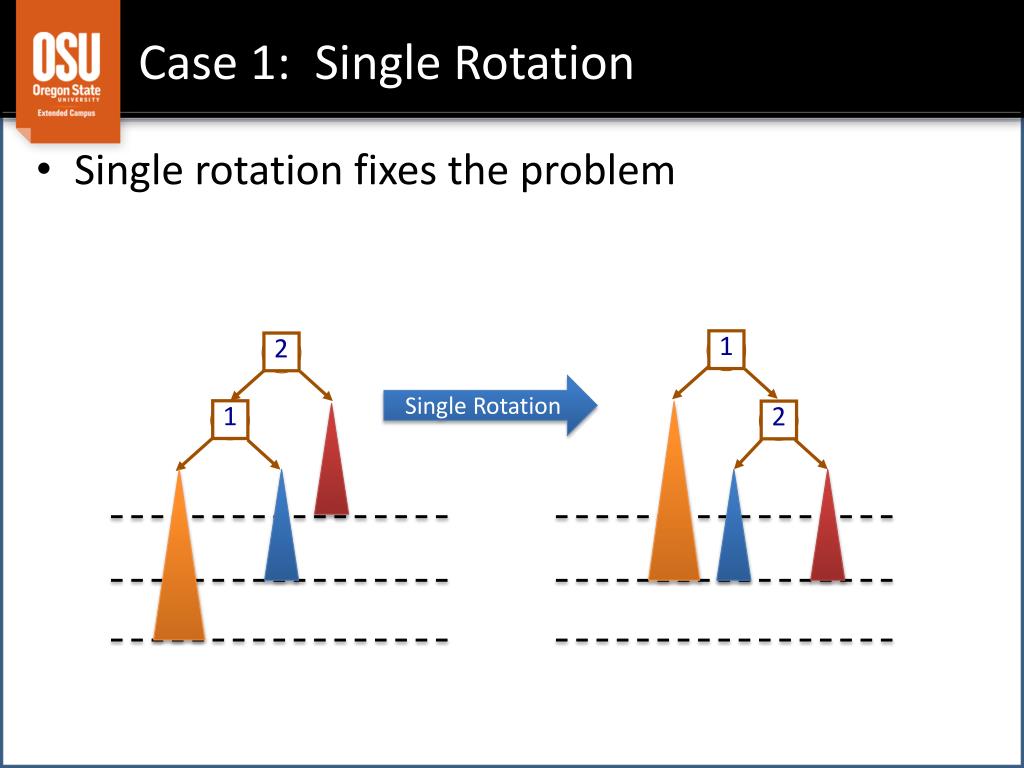 OSU
Oregon State
UNIVERSITY
Extended Campus

Case 1: Single Rotation

• Single rotation fixes the problem

2

1

Single Rotation

1

2